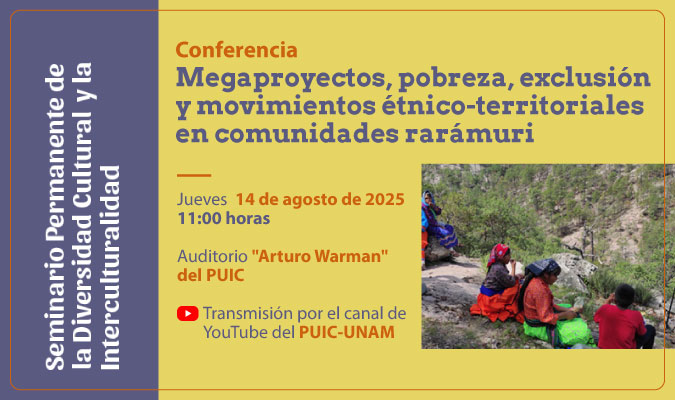 Seminario Permanente de la Diversidad Cultural y la Interculturalidad

Conferencia
Megaproyectos, pobreza, exclusión y movimientos étnico-territoriales en comunidades rarámuri

Jueves 14 de agosto de 2025
11:00 horas

Auditorio "Arturo Warman" del PUIC

Transmisión por el canal de YouTube del PUIC-UNAM